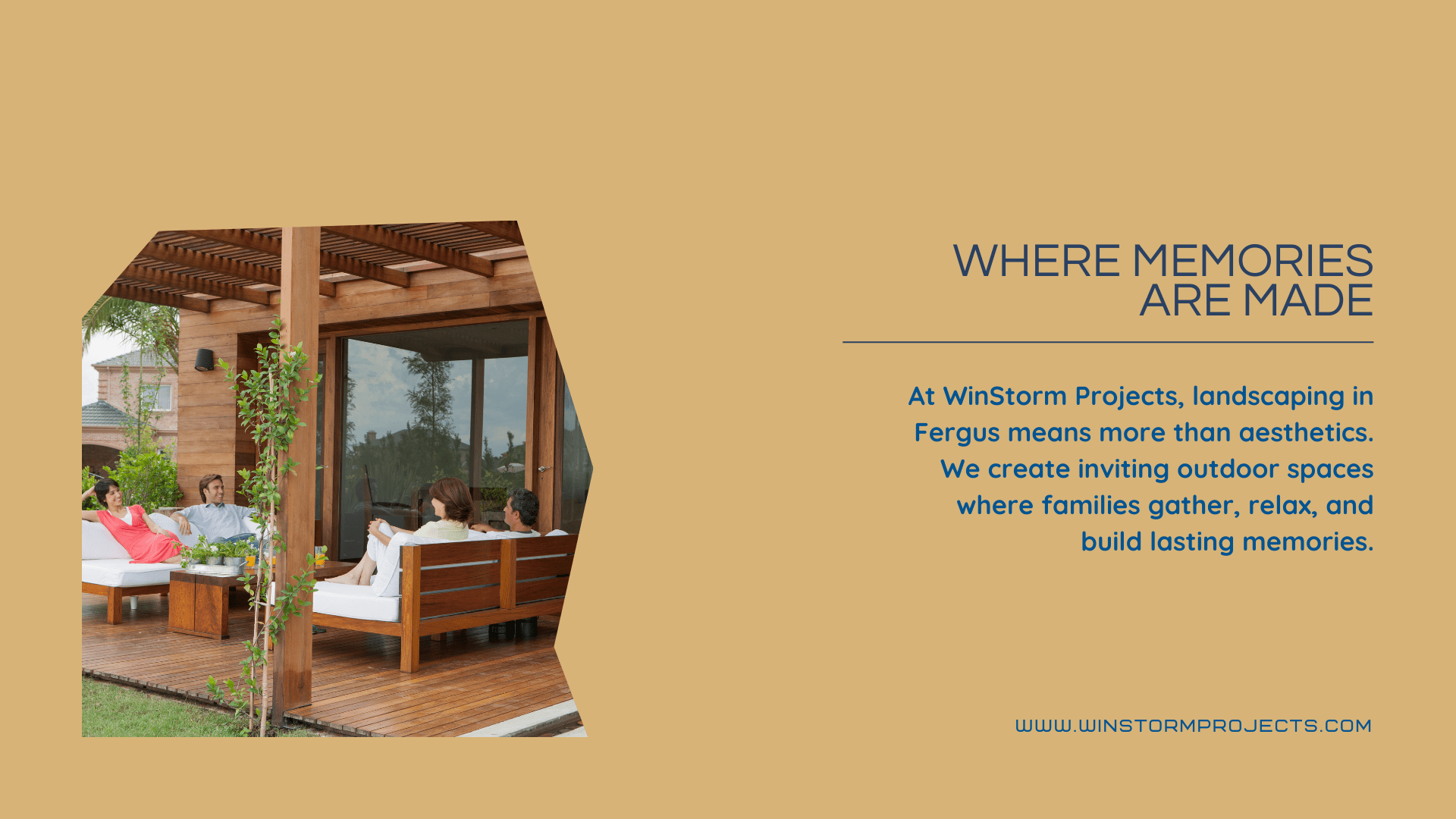 WHERE MEMORIES ARE MADE

At WinStorm Projects, landscaping in Fergus means more than aesthetics. We create inviting outdoor spaces where families gather, relax, and build lasting memories.

WWW.WINSTORMPROJECTS.COM